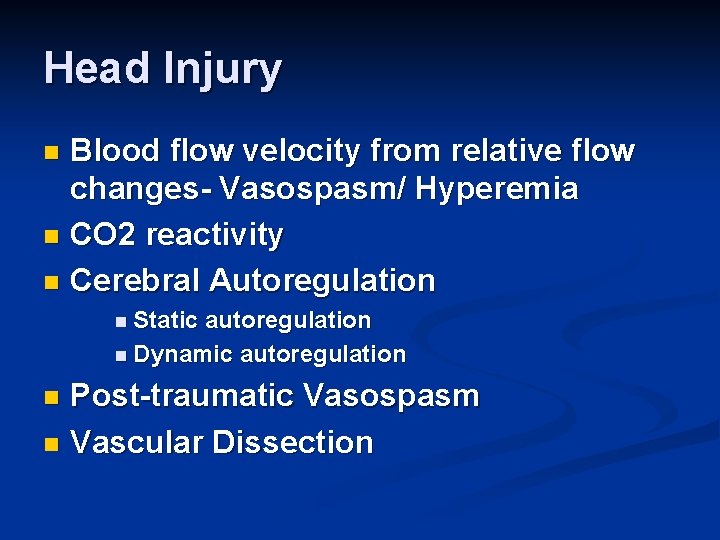 Head Injury

- Blood flow velocity from relative flow changes- Vasospasm/ Hyperemia
- CO2 reactivity
- Cerebral Autoregulation
  - Static autoregulation
  - Dynamic autoregulation
- Post-traumatic Vasospasm
- Vascular Dissection